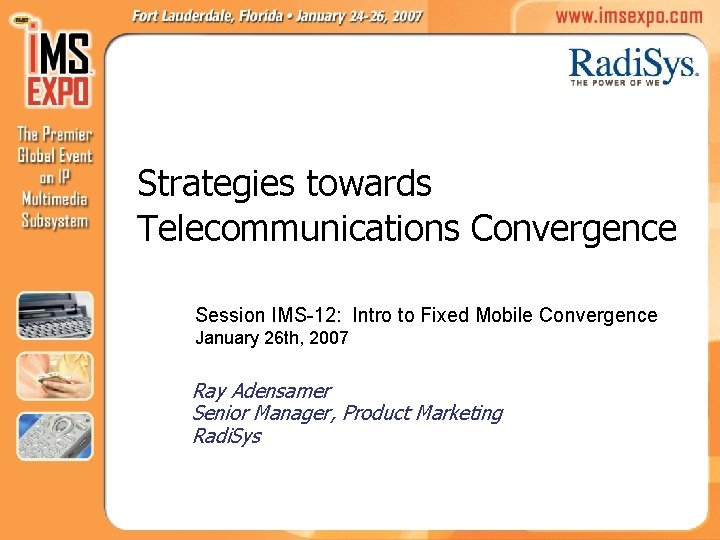 Fort Lauderdale, Florida • January 24-26, 2007

www.imsexpo.com

IMS EXPO

The Premier Global Event on IP Multimedia Subsystem

RadiSys.
THE POWER OF WE

Strategies towards Telecommunications Convergence

Session IMS-12: Intro to Fixed Mobile Convergence
January 26th, 2007

Ray Adensamer
Senior Manager, Product Marketing
RadiSys